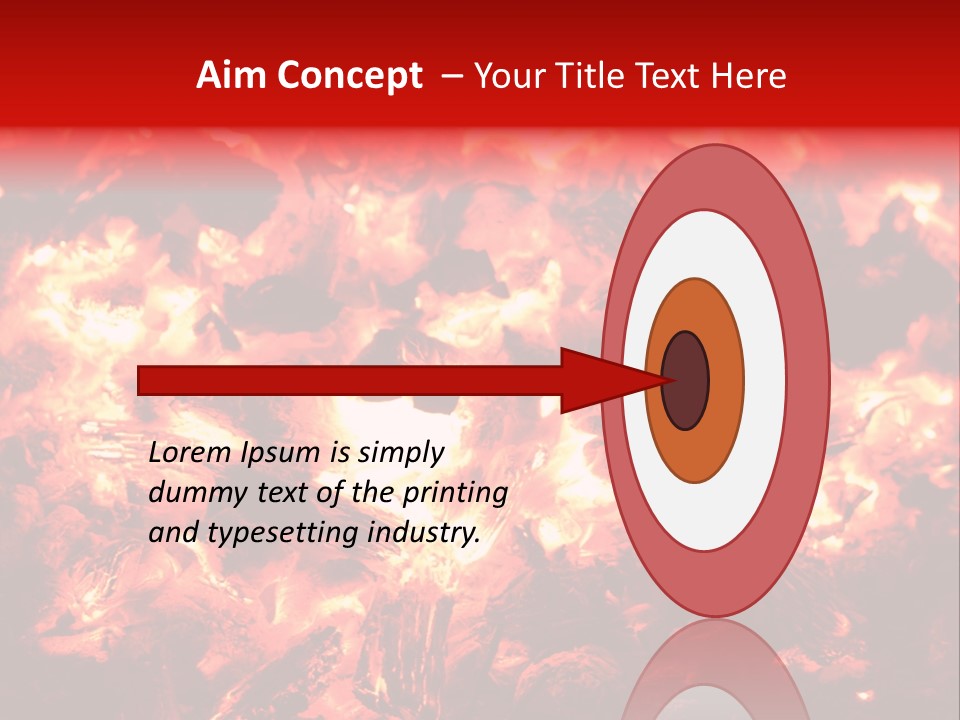 Aim Concept – Your Title Text Here

Lorem Ipsum is simply dummy text of the printing and typesetting industry.